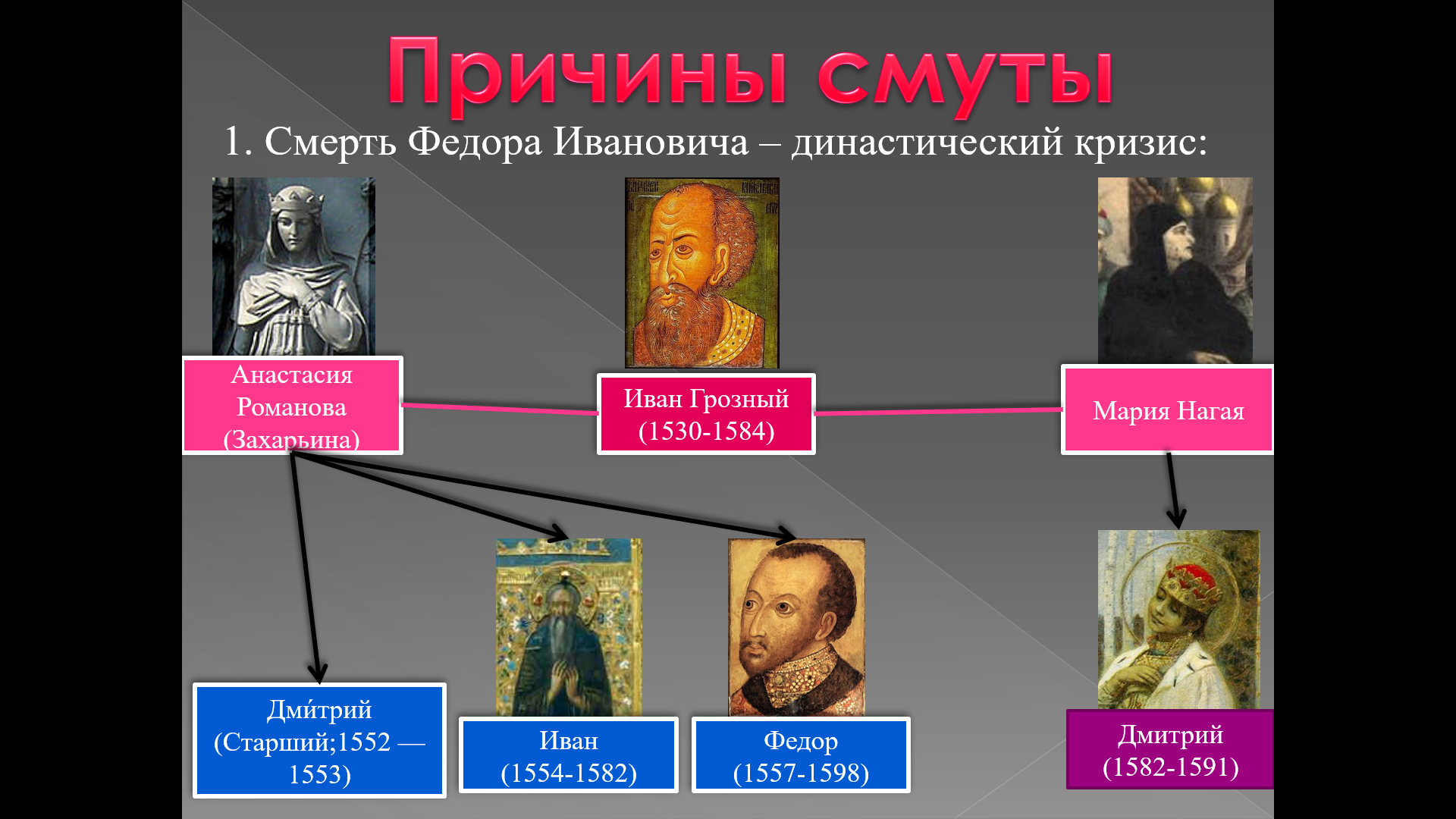 Причины смуты

1. Смерть Федора Ивановича – династический кризис:

Анастасия Романова (Захарьина)

Иван Грозный (1530-1584)

Мария Нагая

Дми́трий (Старший;1552 — 1553)

Иван (1554-1582)

Федор (1557-1598)

Дмитрий (1582-1591)